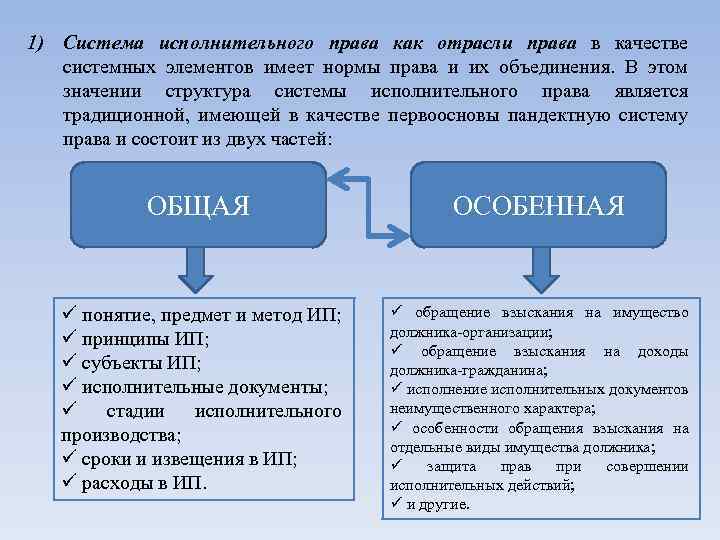 1) Система исполнительного права как отрасли права в качестве системных элементов имеет нормы права и их объединения. В этом значении структура системы исполнительного права является традиционной, имеющей в качестве первоосновы пандектную систему права и состоит из двух частей:

ОБЩАЯ

ОСОБЕННАЯ

✓ понятие, предмет и метод ИП;
✓ принципы ИП;
✓ субъекты ИП;
✓ исполнительные документы;
✓ стадии исполнительного производства;
✓ сроки и извещения в ИП;
✓ расходы в ИП.

✓ обращение взыскания на имущество должника-организации;
✓ обращение взыскания на доходы должника-гражданина;
✓ исполнение исполнительных документов неимущественного характера;
✓ особенности обращения взыскания на отдельные виды имущества должника;
✓ защита прав при совершении исполнительных действий;
✓ и другие.